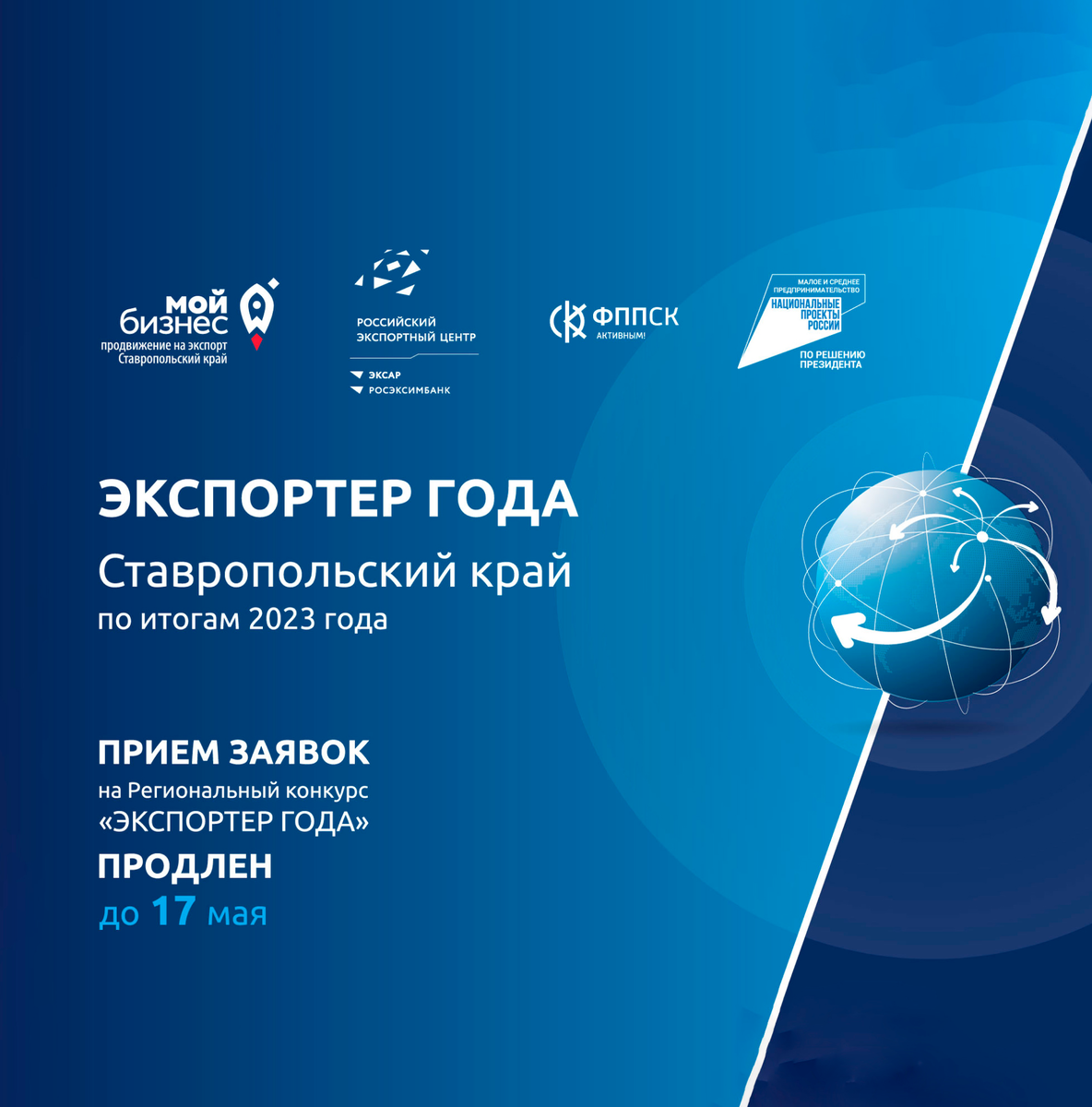 мой бизнес
продвижение на экспорт
Ставропольский край

РОССИЙСКИЙ ЭКСПОРТНЫЙ ЦЕНТР
ЭКСАР
РОСЭКСИМБАНК

ФППСК
АКТИВНЫМ!

МАЛОЕ И СРЕДНЕЕ ПРЕДПРИНИМАТЕЛЬСТВО
НАЦИОНАЛЬНЫЕ ПРОЕКТЫ РОССИИ
ПО РЕШЕНИЮ ПРЕЗИДЕНТА

ЭКСПОРТЕР ГОДА
Ставропольский край
по итогам 2023 года

ПРИЕМ ЗАЯВОК
на Региональный конкурс
«ЭКСПОРТЕР ГОДА»
ПРОДЛЕН
до 17 мая